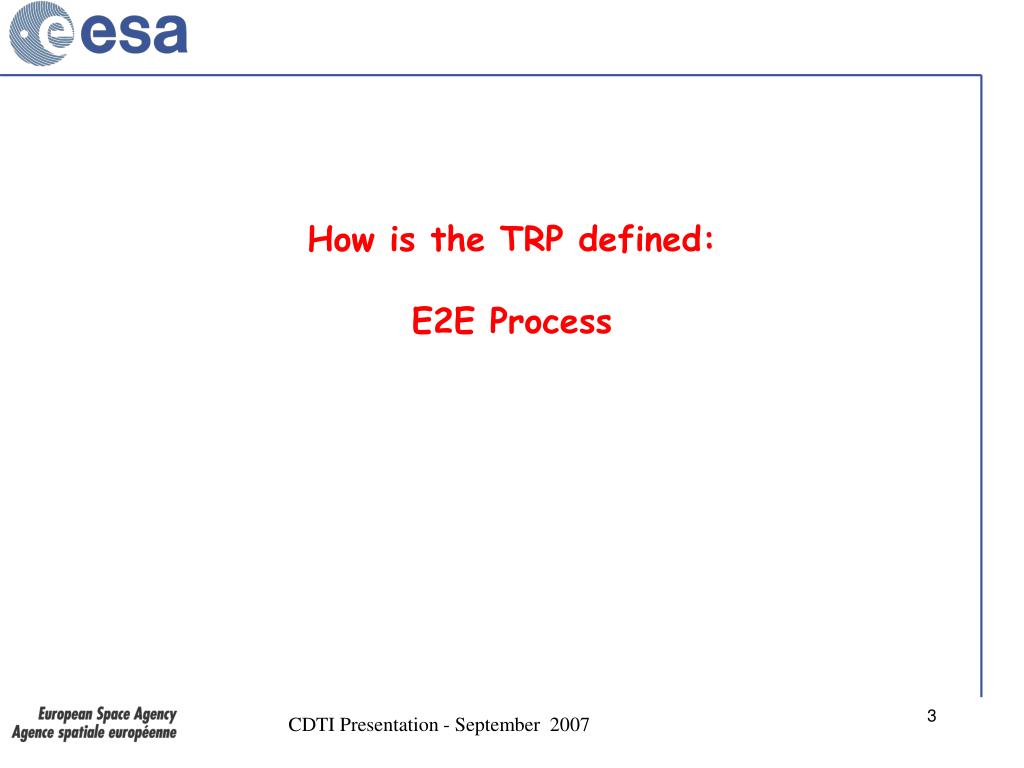 esa

How is the TRP defined:

E2E Process

European Space Agency
Agence spatiale européenne

CDTI Presentation - September 2007

3